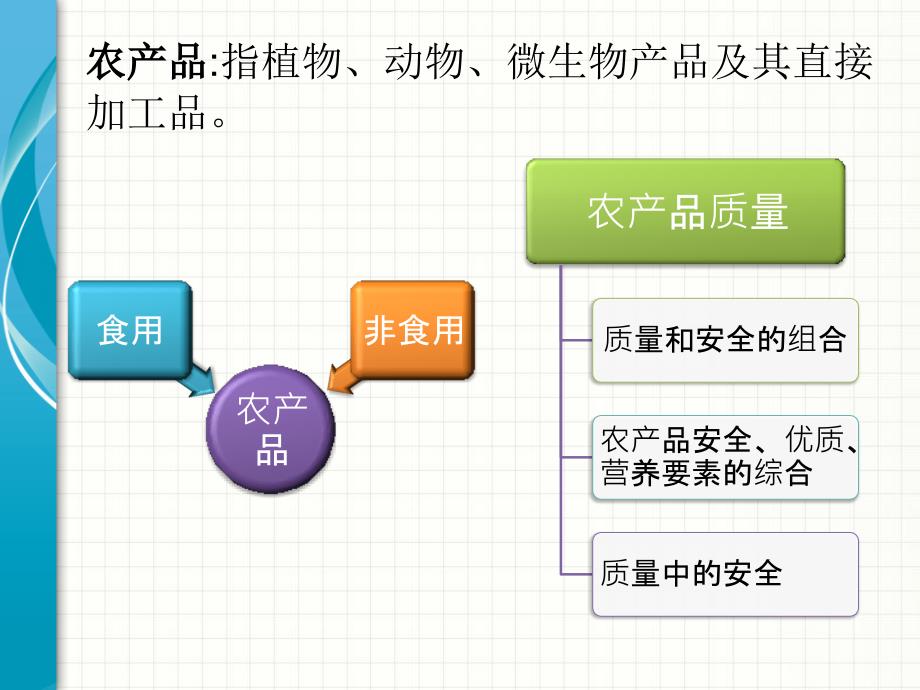 农产品:指植物、动物、微生物产品及其直接加工品。

食用

非食用

农产品

农产品质量

质量和安全的组合

农产品安全、优质、营养要素的综合

质量中的安全